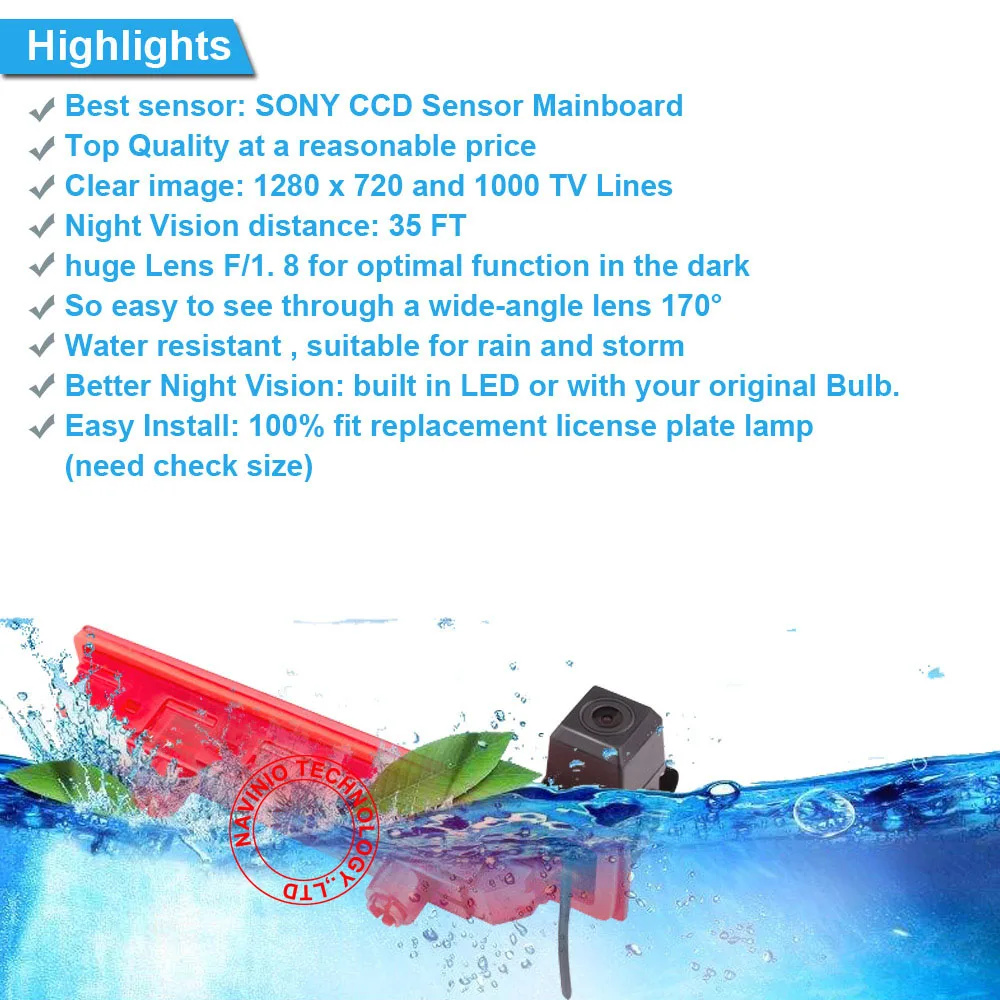 Highlights

✔ Best sensor: SONY CCD Sensor Mainboard
✔ Top Quality at a reasonable price
✔ Clear image: 1280 x 720 and 1000 TV Lines
✔ Night Vision distance: 35 FT
✔ huge Lens F/1. 8 for optimal function in the dark
✔ So easy to see through a wide-angle lens 170°
✔ Water resistant , suitable for rain and storm
✔ Better Night Vision: built in LED or with your original Bulb.
✔ Easy Install: 100% fit replacement license plate lamp (need check size)

NAVINIO TECHNOLOGY.,LTD